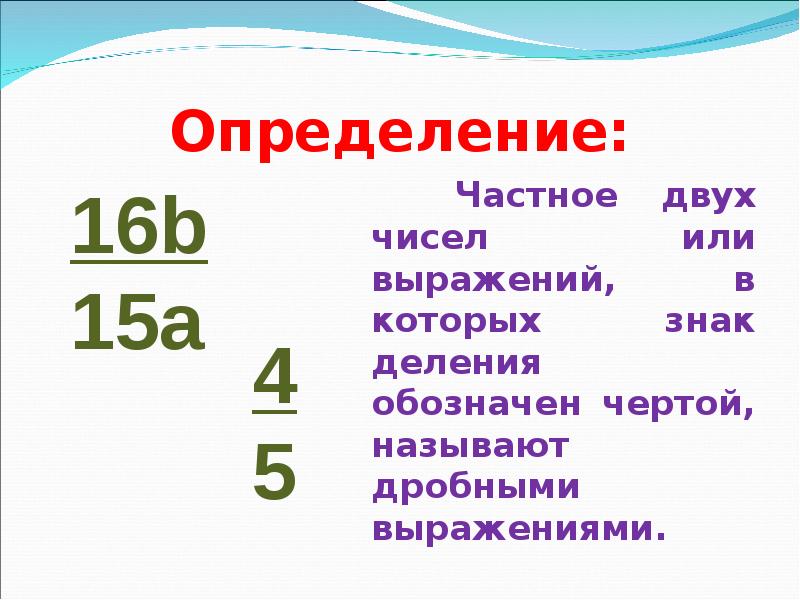 Определение:

$\frac{16b}{15a}$

$\frac{4}{5}$

Частное двух чисел или выражений, в которых знак деления обозначен чертой, называют дробными выражениями.